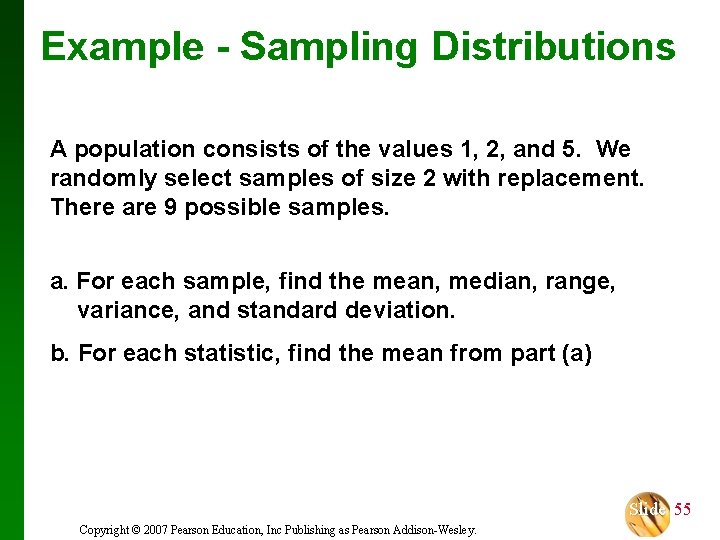 Example - Sampling Distributions

A population consists of the values 1, 2, and 5. We randomly select samples of size 2 with replacement. There are 9 possible samples.

a. For each sample, find the mean, median, range, variance, and standard deviation.

b. For each statistic, find the mean from part (a)

Copyright © 2007 Pearson Education, Inc Publishing as Pearson Addison-Wesley.

Slide 55